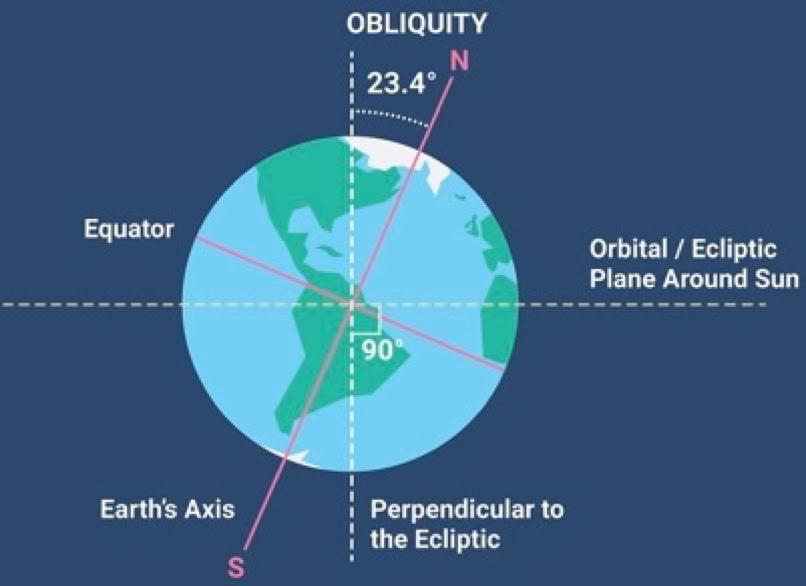 OBLIQUITY

N

23.4°

Equator

Orbital / Ecliptic Plane Around Sun

90°

Earth's Axis

Perpendicular to the Ecliptic

S